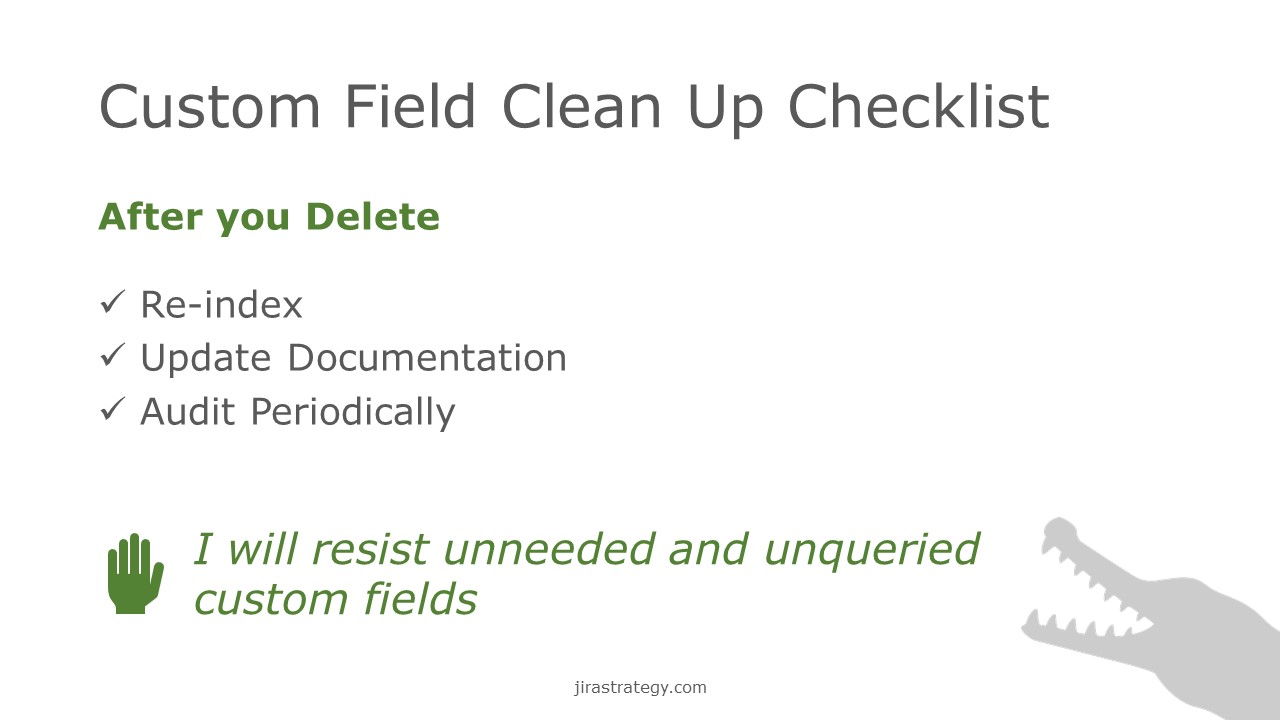 Custom Field Clean Up Checklist

After you Delete

✓ Re-index
✓ Update Documentation
✓ Audit Periodically

I will resist unneeded and unqueried custom fields

jirastrategy.com